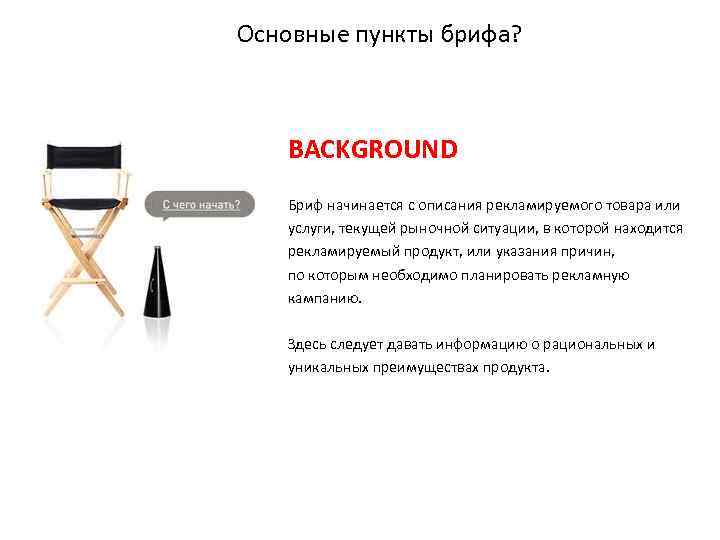 Основные пункты брифа?

С чего начать?

BACKGROUND

Бриф начинается с описания рекламируемого товара или услуги, текущей рыночной ситуации, в которой находится рекламируемый продукт, или указания причин, по которым необходимо планировать рекламную кампанию.

Здесь следует давать информацию о рациональных и уникальных преимуществах продукта.